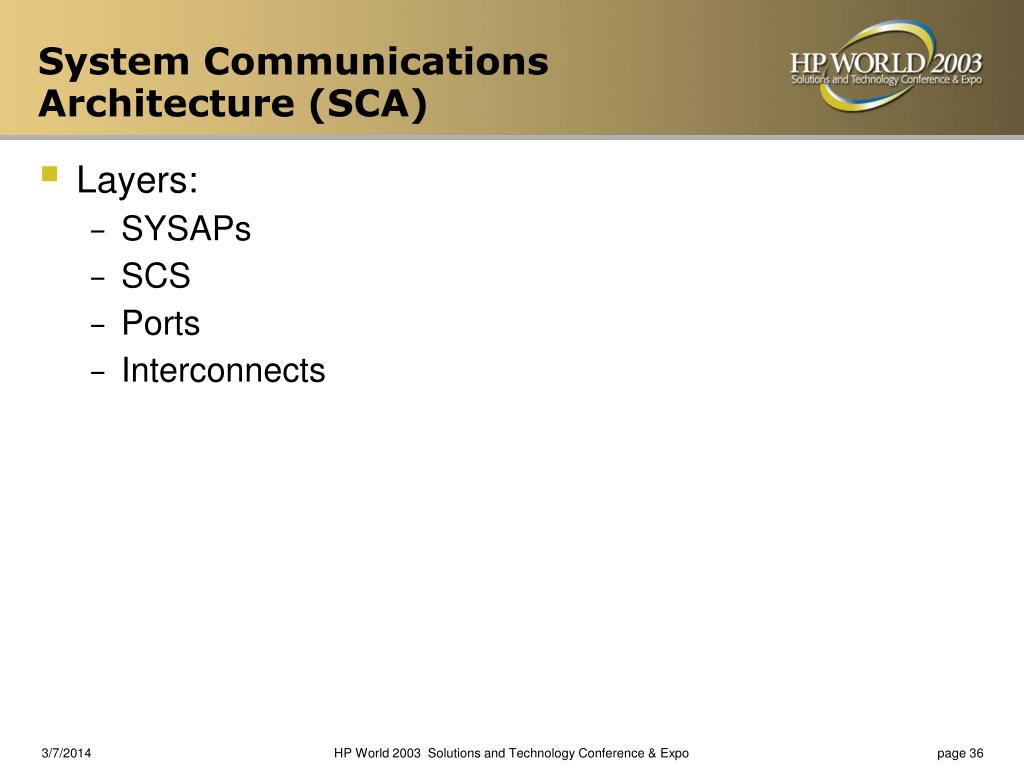 System Communications Architecture (SCA)

HP WORLD 2003
Solutions and Technology Conference & Expo

▪ Layers:
– SYSAPs
– SCS
– Ports
– Interconnects

3/7/2014

HP World 2003 Solutions and Technology Conference & Expo

page 36